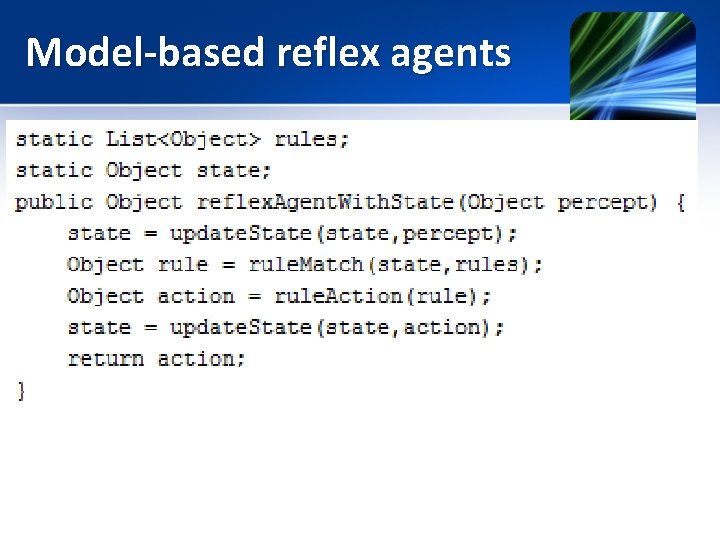 Model-based reflex agents

static List<Object> rules;
static Object state;
public Object reflexAgentWithState(Object percept) {
    state = updateState(state,percept);
    Object rule = ruleMatch(state,rules);
    Object action = ruleAction(rule);
    state = updateState(state,action);
    return action;
}